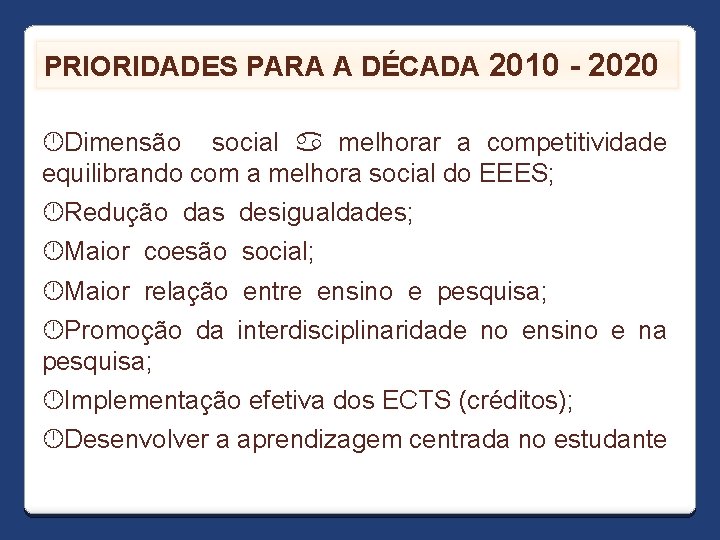 PRIORIDADES PARA A DÉCADA 2010 - 2020

Dimensão social ♋ melhorar a competitividade equilibrando com a melhora social do EEES;

Redução das desigualdades;

Maior coesão social;

Maior relação entre ensino e pesquisa;

Promoção da interdisciplinaridade no ensino e na pesquisa;

Implementação efetiva dos ECTS (créditos);

Desenvolver a aprendizagem centrada no estudante